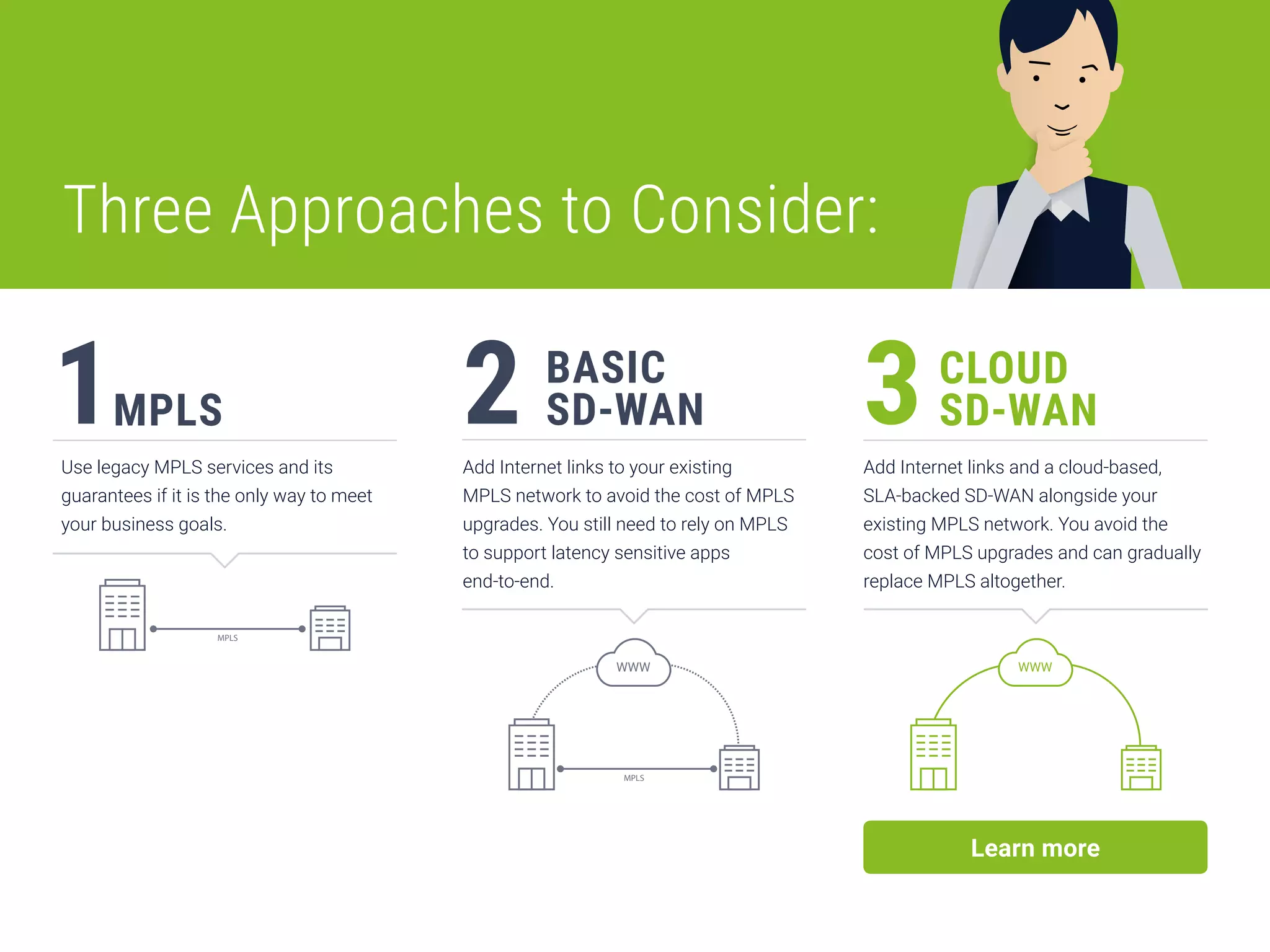 Three Approaches to Consider:

1 MPLS

Use legacy MPLS services and its guarantees if it is the only way to meet your business goals.

MPLS

2 BASIC SD-WAN

Add Internet links to your existing MPLS network to avoid the cost of MPLS upgrades. You still need to rely on MPLS to support latency sensitive apps end-to-end.

WWW

MPLS

3 CLOUD SD-WAN

Add Internet links and a cloud-based, SLA-backed SD-WAN alongside your existing MPLS network. You avoid the cost of MPLS upgrades and can gradually replace MPLS altogether.

WWW

Learn more